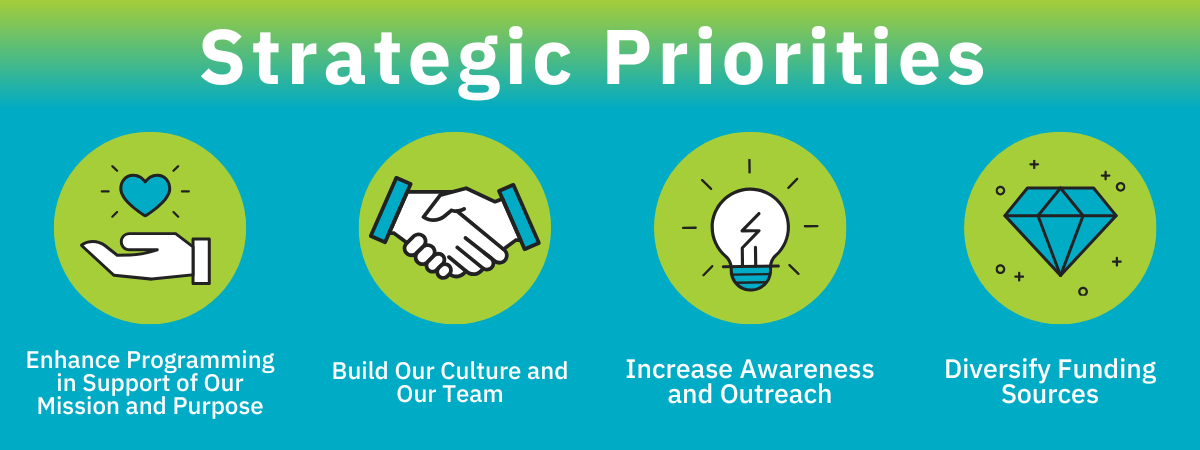 Strategic Priorities

Enhance Programming in Support of Our Mission and Purpose

Build Our Culture and Our Team

Increase Awareness and Outreach

Diversify Funding Sources